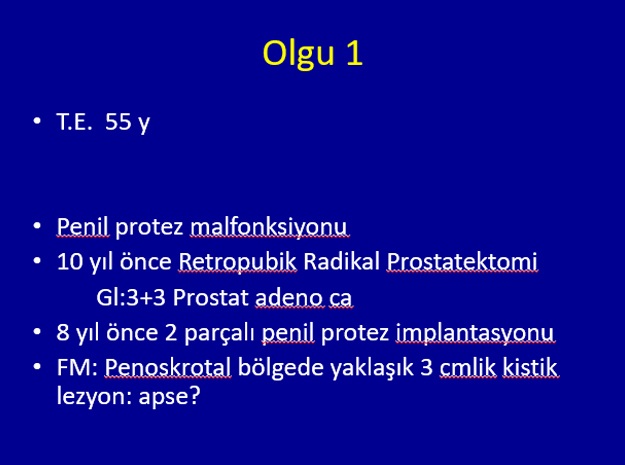 Olgu 1

• T.E. 55 y

• Penil protez malfonksiyonu
• 10 yıl önce Retropubik Radikal Prostatektomi
Gl:3+3 Prostat adeno ca
• 8 yıl önce 2 parçalı penil protez implantasyonu
• FM: Penoskrotal bölgede yaklaşık 3 cmlik kistik lezyon: apse?